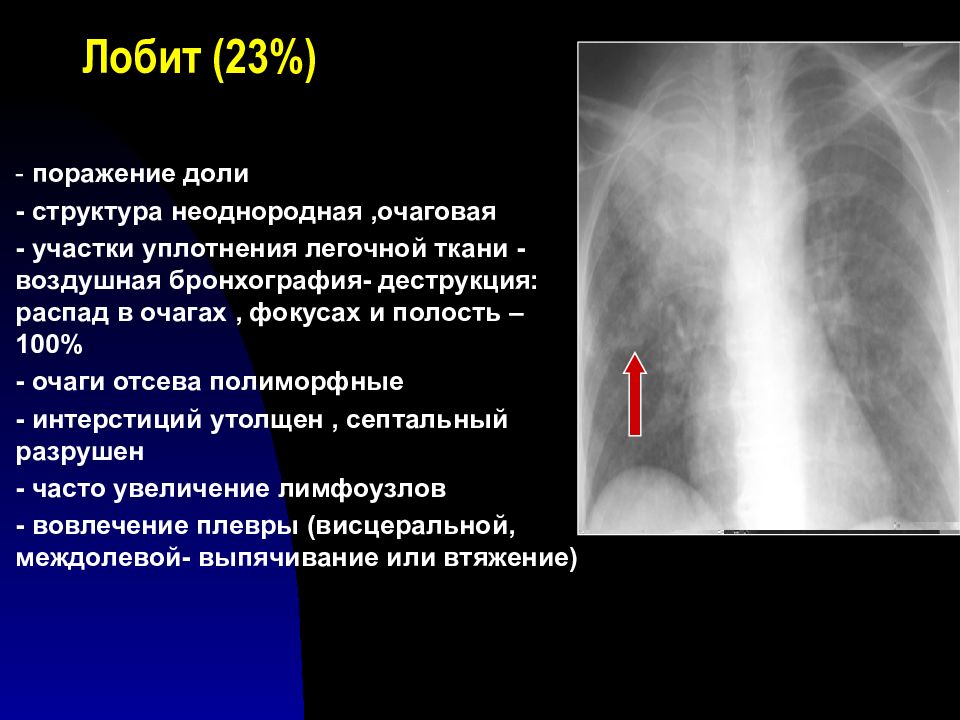 Лобит (23%)

- поражение доли

- структура неоднородная ,очаговая

- участки уплотнения легочной ткани - воздушная бронхография- деструкция: распад в очагах , фокусах и полость – 100%

- очаги отсева полиморфные

- интерстиций утолщен , септальный разрушен

- часто увеличение лимфоузлов

- вовлечение плевры (висцеральной, междолевой- выпячивание или втяжение)